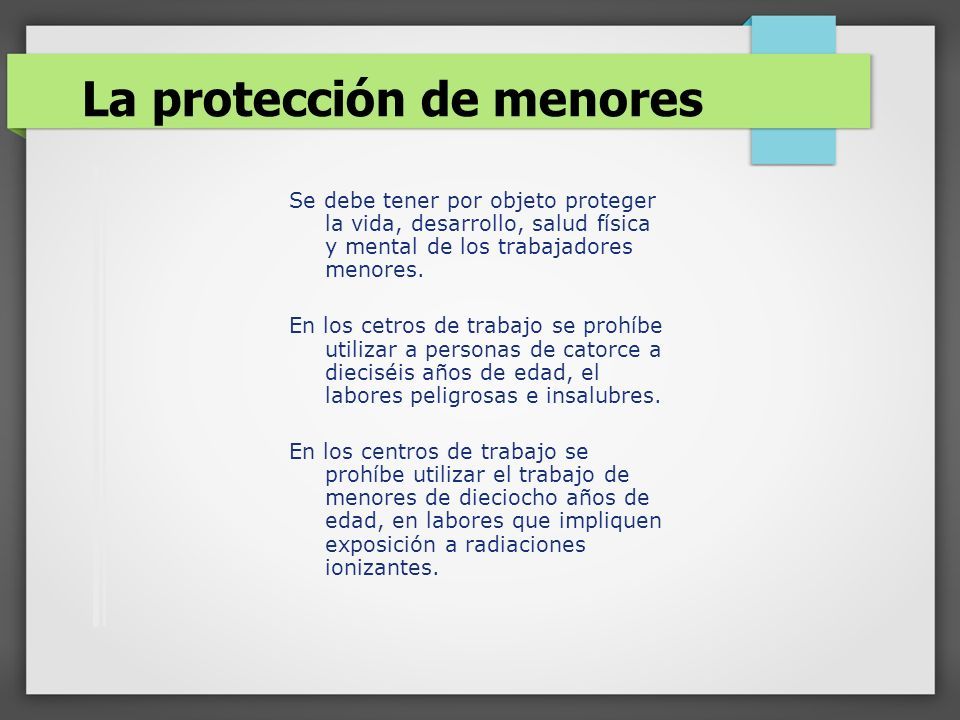 La protección de menores

Se debe tener por objeto proteger la vida, desarrollo, salud física y mental de los trabajadores menores.

En los cetros de trabajo se prohíbe utilizar a personas de catorce a dieciséis años de edad, el labores peligrosas e insalubres.

En los centros de trabajo se prohíbe utilizar el trabajo de menores de dieciocho años de edad, en labores que impliquen exposición a radiaciones ionizantes.